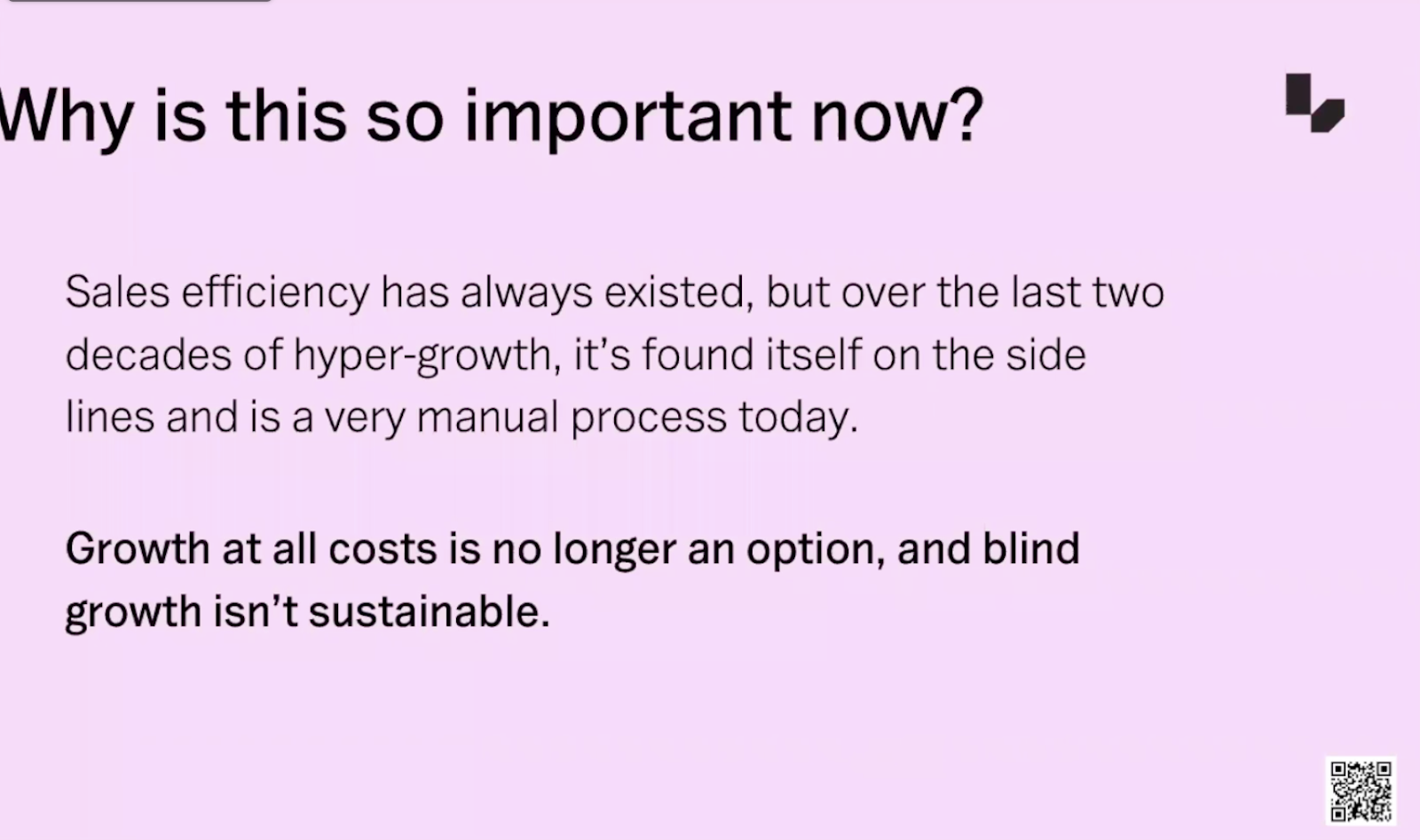 Why is this so important now?

Sales efficiency has always existed, but over the last two decades of hyper-growth, it's found itself on the side lines and is a very manual process today.

Growth at all costs is no longer an option, and blind growth isn't sustainable.